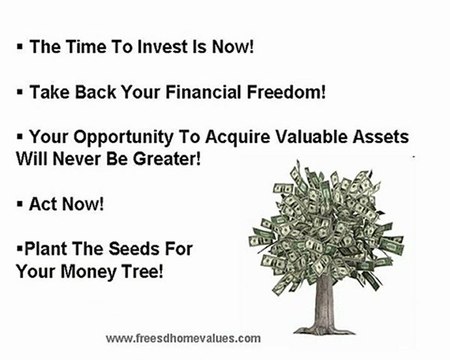 ▪ The Time To Invest Is Now!

▪ Take Back Your Financial Freedom!

▪ Your Opportunity To Acquire Valuable Assets Will Never Be Greater!

▪ Act Now!

▪Plant The Seeds For Your Money Tree!

www.freesdhomevalues.com